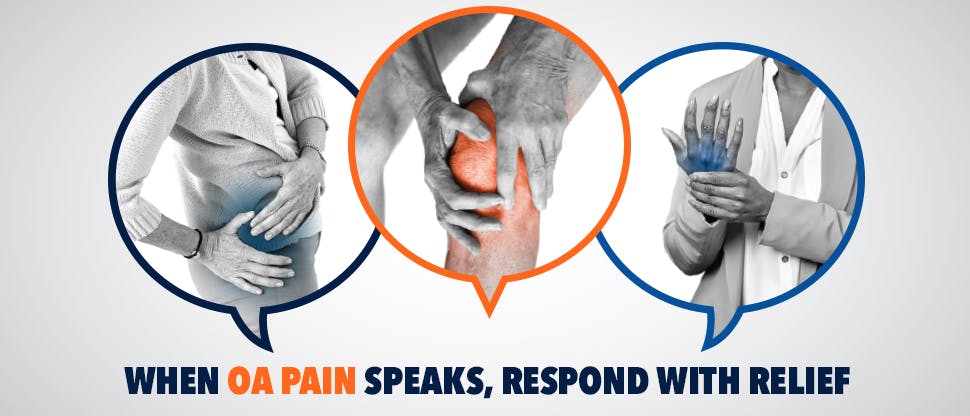 WHEN OA PAIN SPEAKS, RESPOND WITH RELIEF